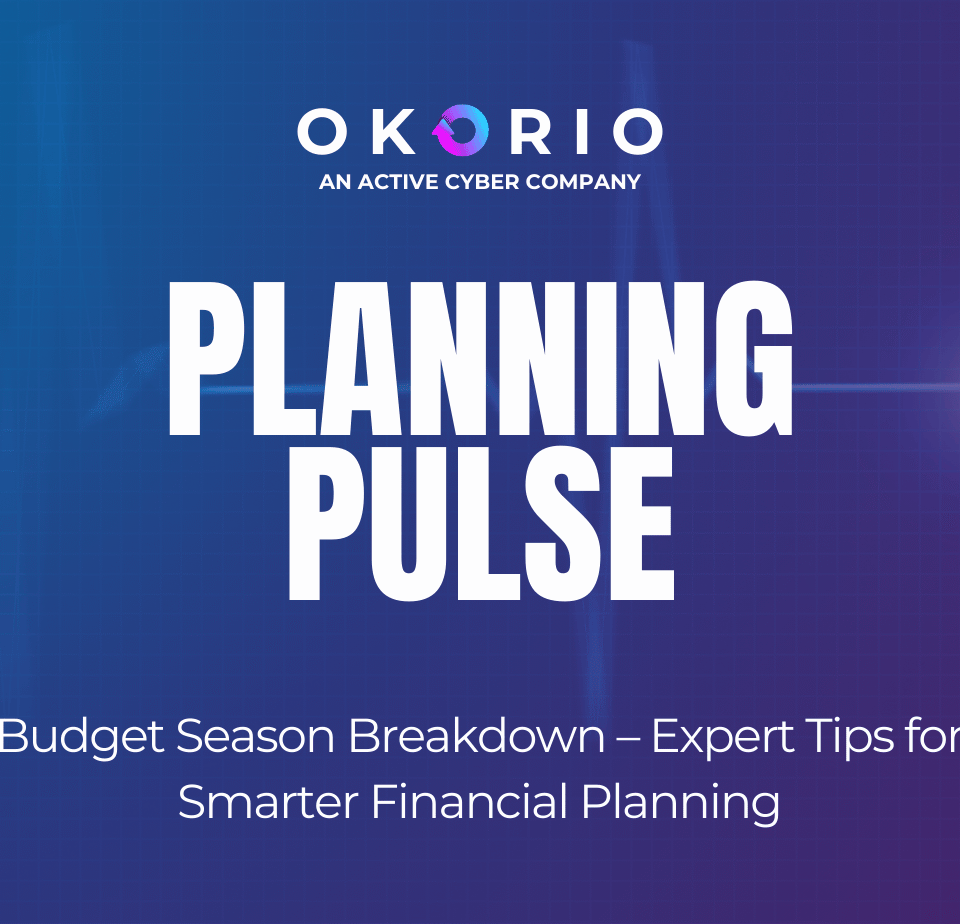 OKORIO
AN ACTIVE CYBER COMPANY

PLANNING PULSE

Budget Season Breakdown – Expert Tips for Smarter Financial Planning